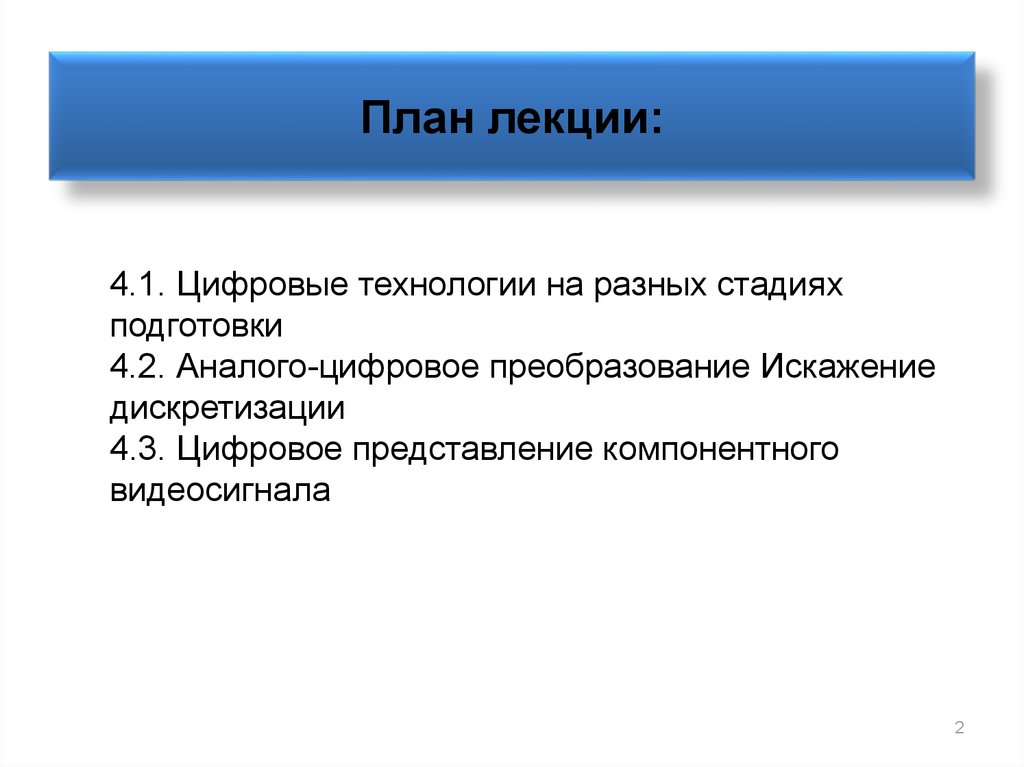 План лекции:

4.1. Цифровые технологии на разных стадиях подготовки
4.2. Аналого-цифровое преобразование Искажение дискретизации
4.3. Цифровое представление компонентного видеосигнала

2